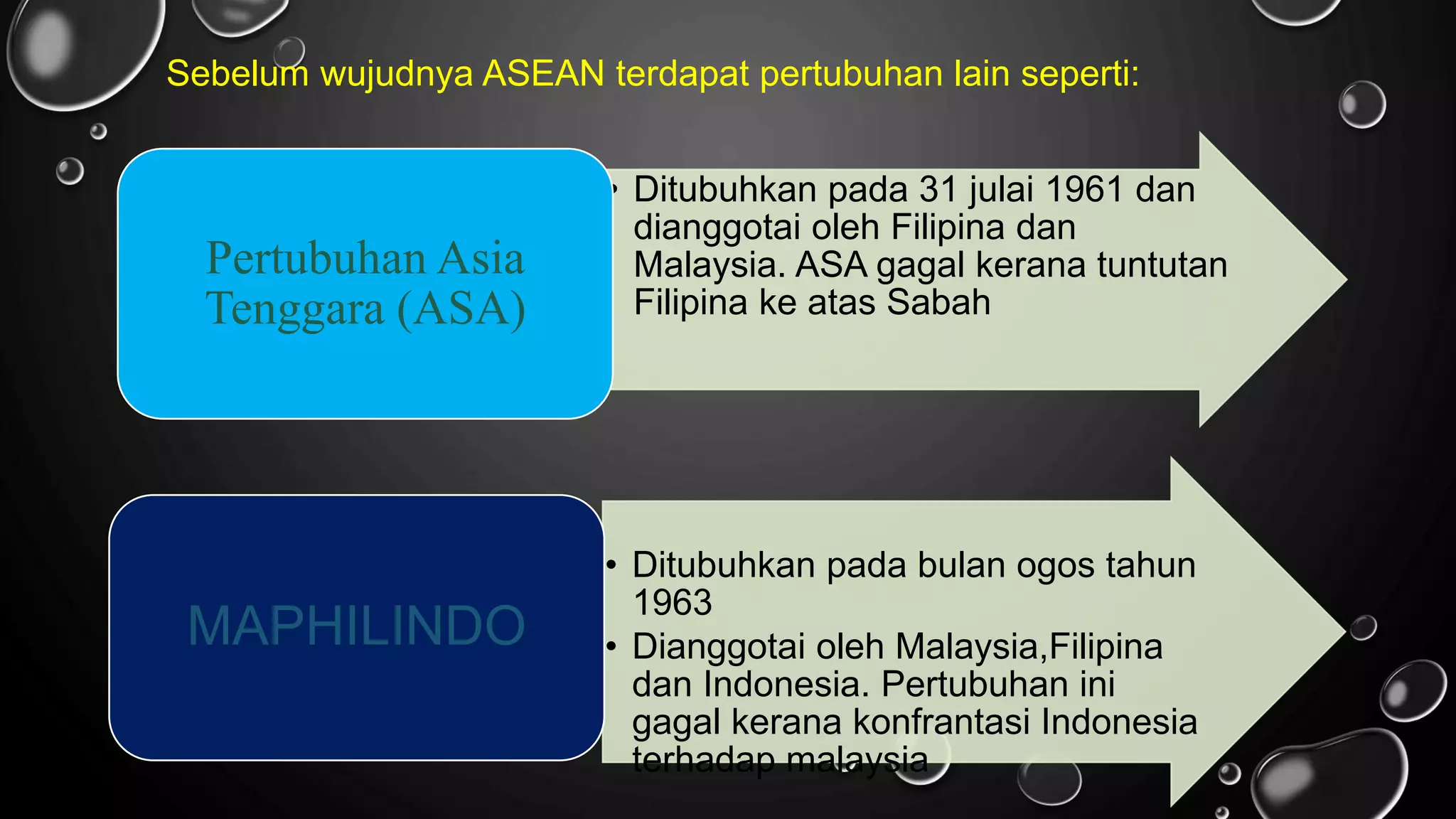 Sebelum wujudnya ASEAN terdapat pertubuhan lain seperti:

Pertubuhan Asia Tenggara (ASA)

• Ditubuhkan pada 31 julai 1961 dan dianggotai oleh Filipina dan Malaysia. ASA gagal kerana tuntutan Filipina ke atas Sabah

MAPHILINDO

• Ditubuhkan pada bulan ogos tahun 1963
• Dianggotai oleh Malaysia,Filipina dan Indonesia. Pertubuhan ini gagal kerana konfrantasi Indonesia terhadap malaysia